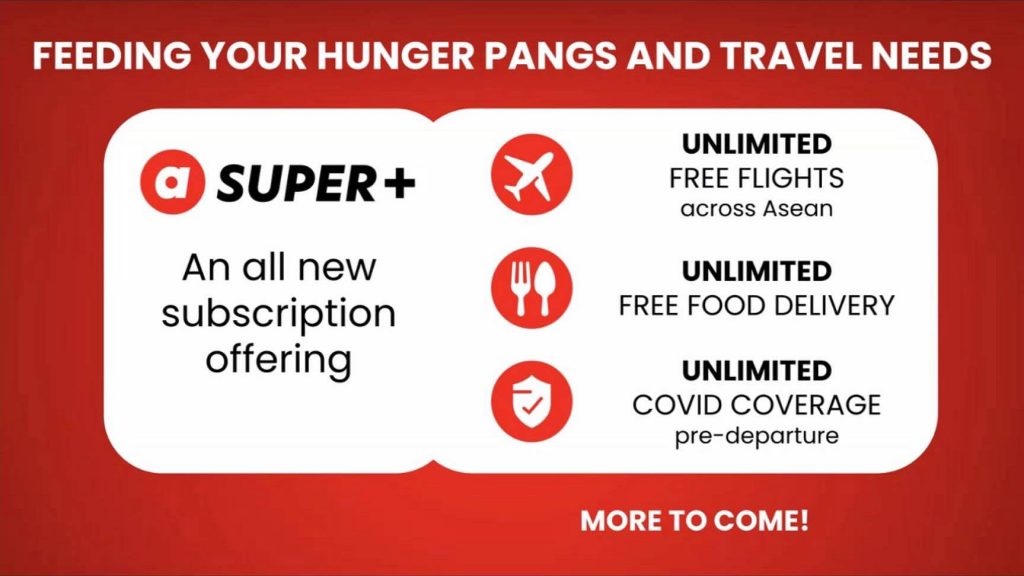 FEEDING YOUR HUNGER PANGS AND TRAVEL NEEDS

a SUPER+

An all new subscription offering

UNLIMITED
FREE FLIGHTS
across Asean

UNLIMITED
FREE FOOD DELIVERY

UNLIMITED
COVID COVERAGE
pre-departure

MORE TO COME!